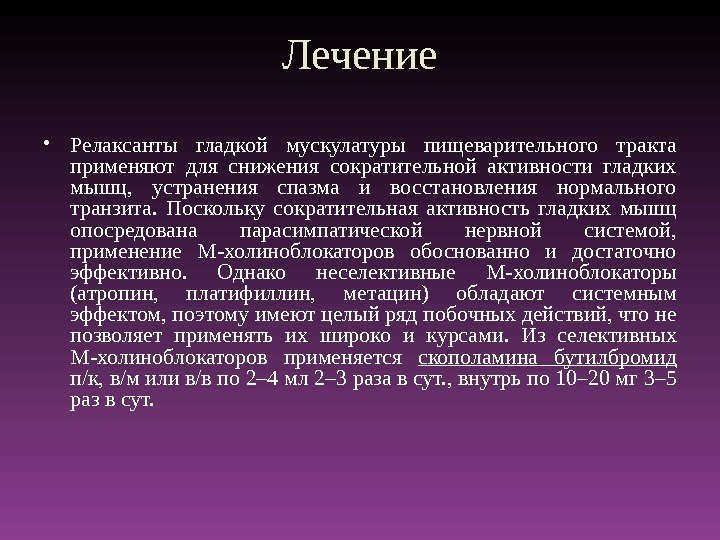 Лечение

• Релаксанты гладкой мускулатуры пищеварительного тракта применяют для снижения сократительной активности гладких мышц, устранения спазма и восстановления нормального транзита. Поскольку сократительная активность гладких мышц опосредована парасимпатической нервной системой, применение М-холиноблокаторов обоснованно и достаточно эффективно. Однако неселективные М-холиноблокаторы (атропин, платифиллин, метацин) обладают системным эффектом, поэтому имеют целый ряд побочных действий, что не позволяет применять их широко и курсами. Из селективных М-холиноблокаторов применяется скополамина бутилбромид п/к, в/м или в/в по 2–4 мл 2–3 раза в сут., внутрь по 10–20 мг 3–5 раз в сут.